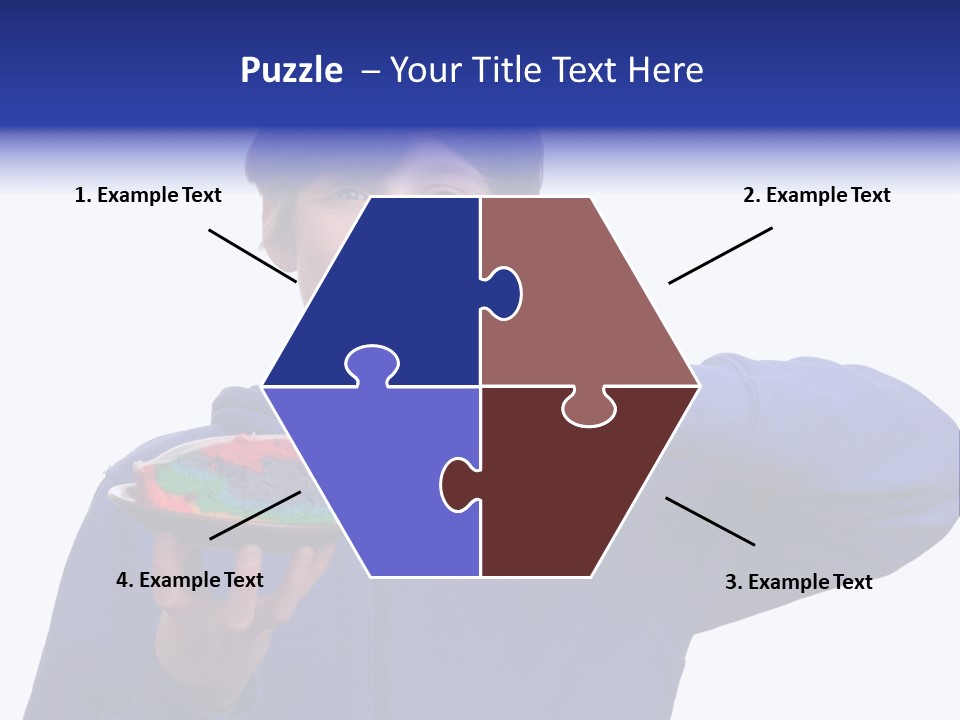 Puzzle – Your Title Text Here

1. Example Text

2. Example Text

4. Example Text

3. Example Text